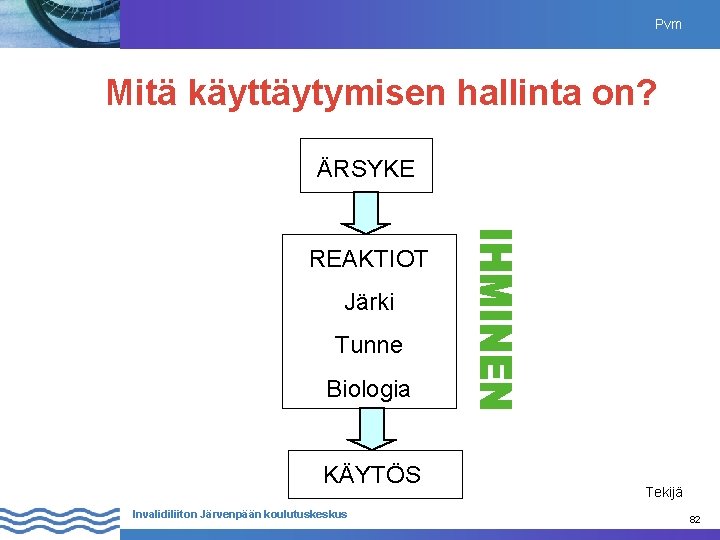 Pvm

Mitä käyttäytymisen hallinta on?

ÄRSYKE

REAKTIOT
Järki
Tunne
Biologia

IHMINEN

KÄYTÖS

Tekijä

Invalidiliiton Järvenpään koulutuskeskus

82